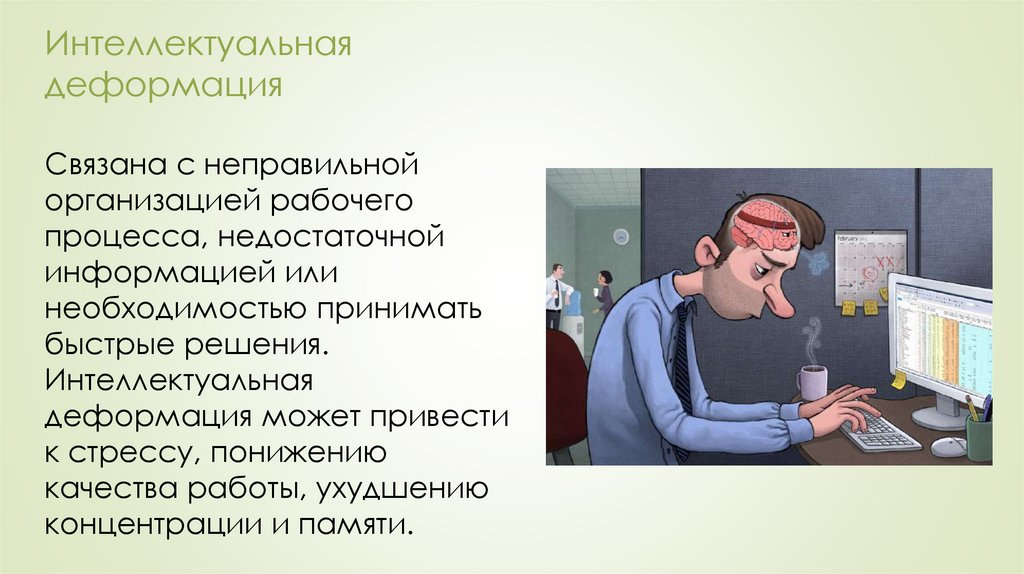 Интеллектуальная деформация

Связана с неправильной организацией рабочего процесса, недостаточной информацией или необходимостью принимать быстрые решения. Интеллектуальная деформация может привести к стрессу, понижению качества работы, ухудшению концентрации и памяти.

February